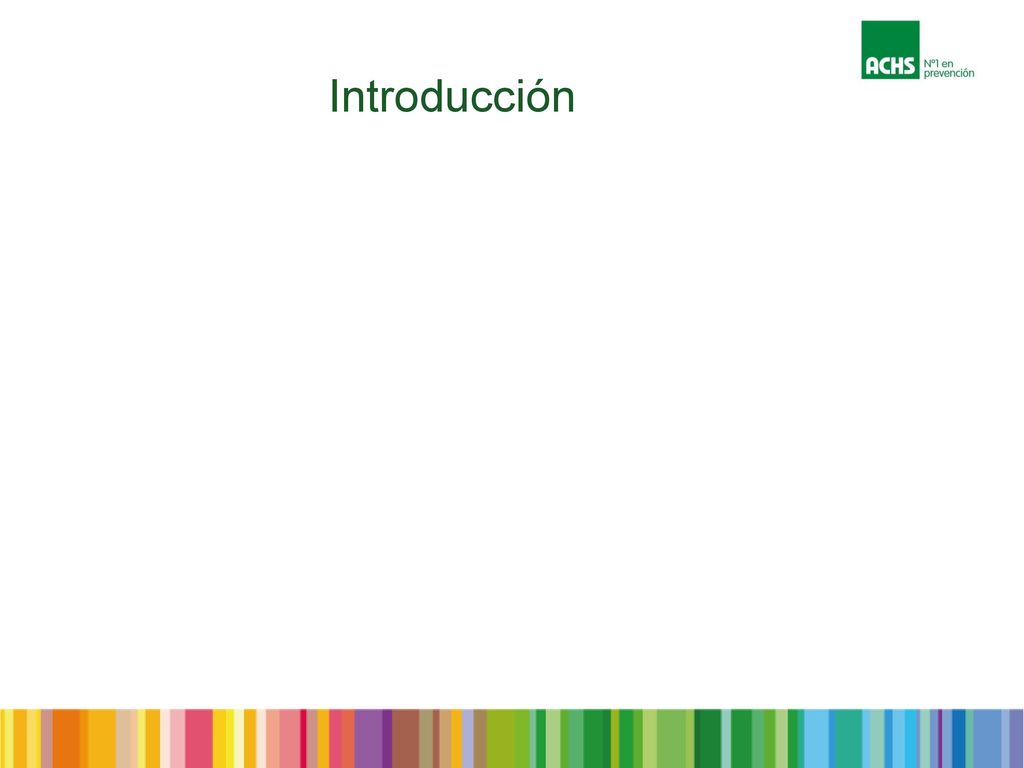 ACHS Nº1 en prevención

Introducción